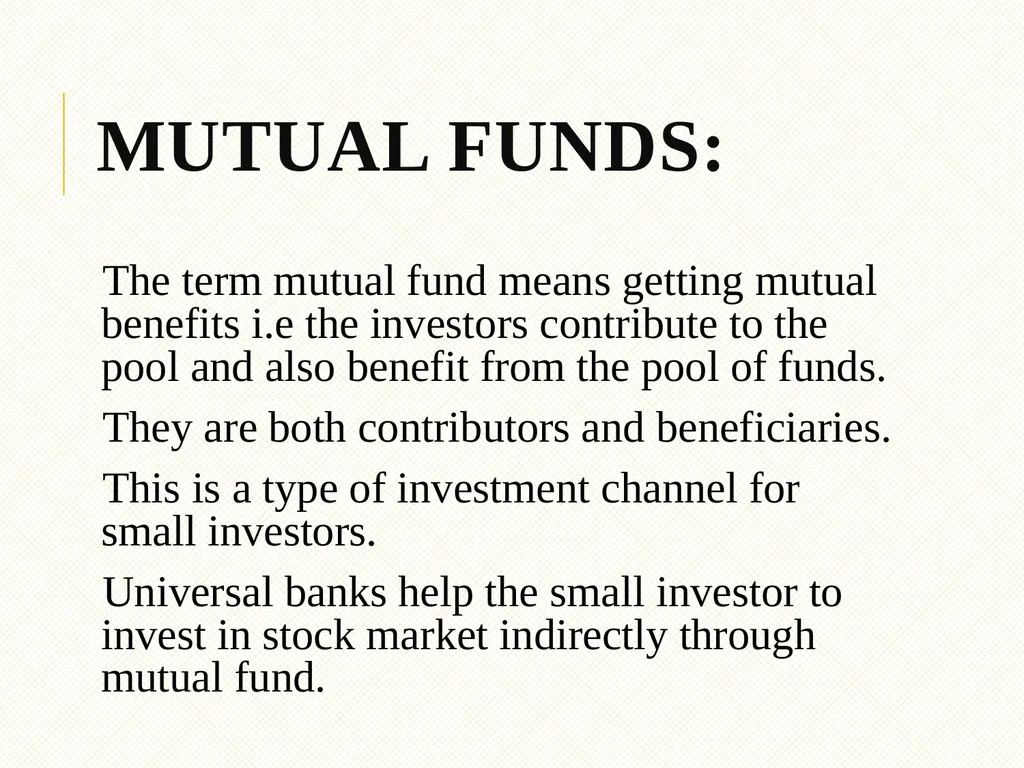 MUTUAL FUNDS:

The term mutual fund means getting mutual benefits i.e the investors contribute to the pool and also benefit from the pool of funds.

They are both contributors and beneficiaries.

This is a type of investment channel for small investors.

Universal banks help the small investor to invest in stock market indirectly through mutual fund.